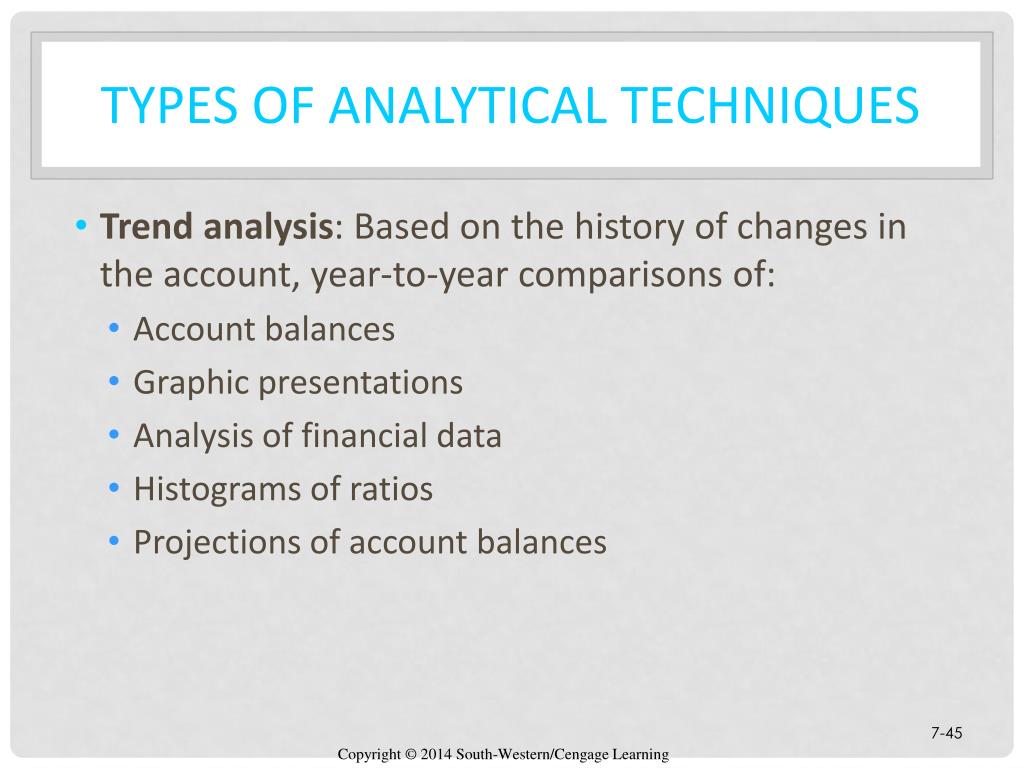 TYPES OF ANALYTICAL TECHNIQUES

• Trend analysis: Based on the history of changes in the account, year-to-year comparisons of:
• Account balances
• Graphic presentations
• Analysis of financial data
• Histograms of ratios
• Projections of account balances

7-45

Copyright © 2014 South-Western/Cengage Learning